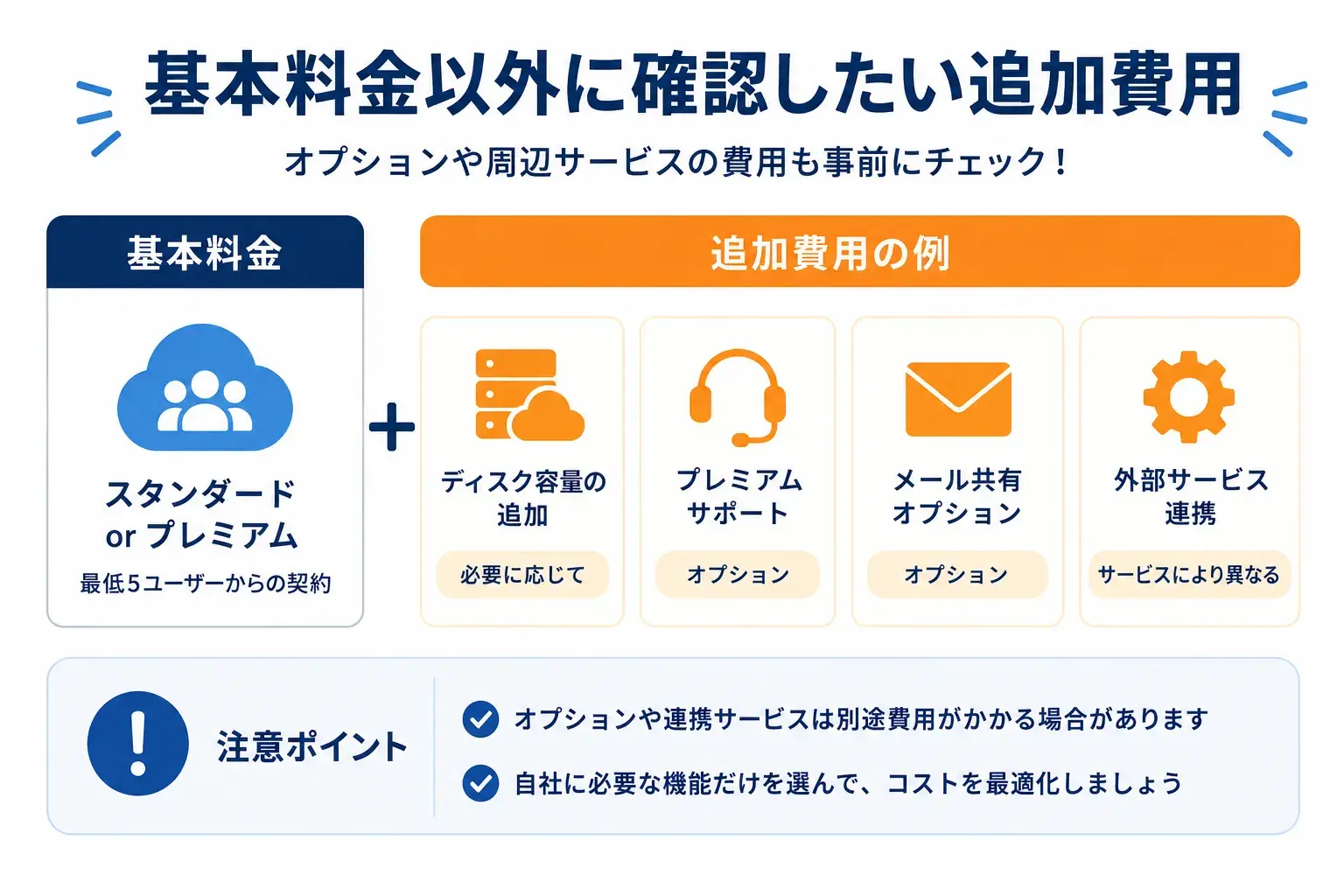 基本料金以外に確認したい追加費用

オプションや周辺サービスの費用も事前にチェック！

基本料金

スタンダード or プレミアム

最低5ユーザーからの契約

+

追加費用の例

ディスク容量の追加

必要に応じて

プレミアムサポート

オプション

メール共有オプション

オプション

外部サービス連携

サービスにより異なる

注意ポイント

オプションや連携サービスは別途費用がかかる場合があります

自社に必要な機能だけを選んで、コストを最適化しましょう